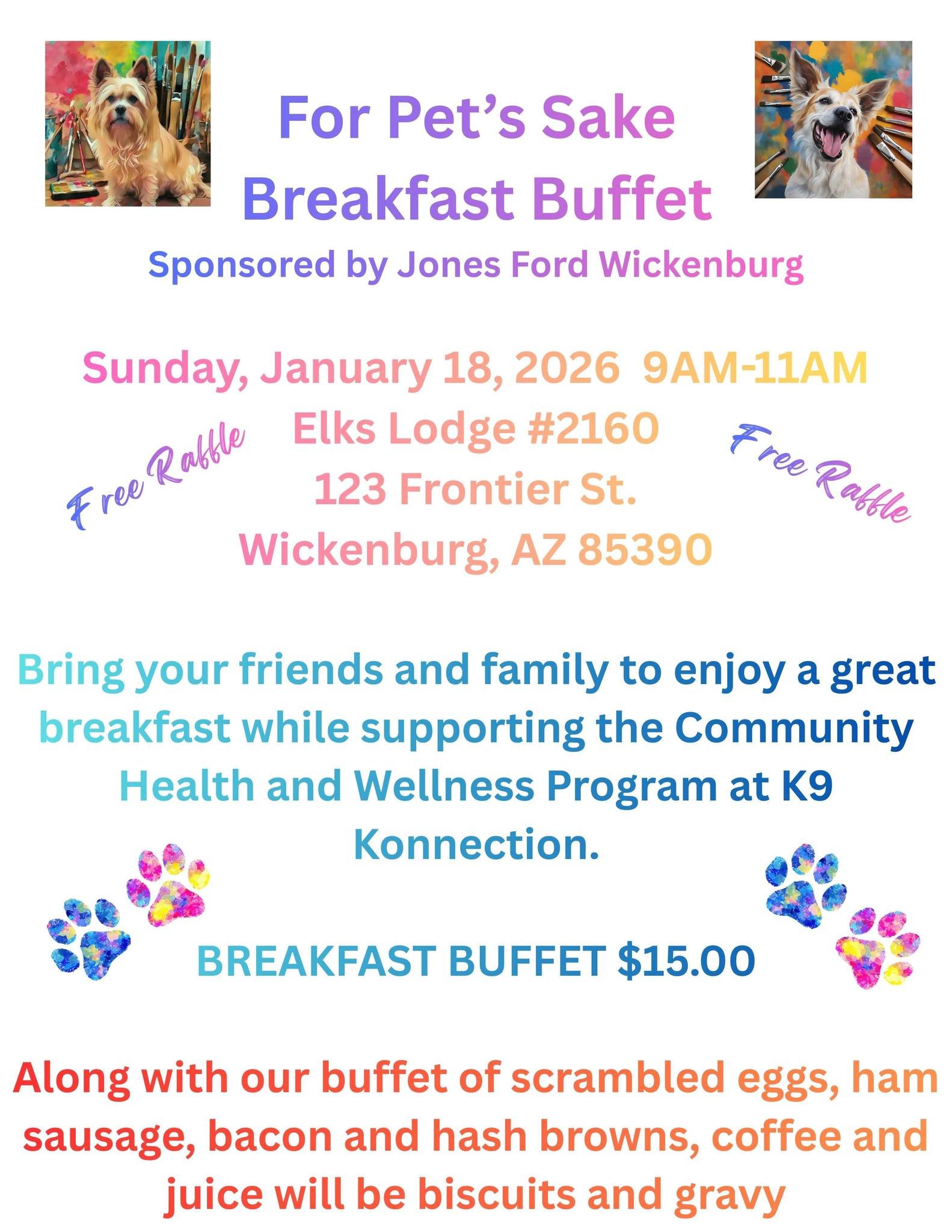 For Pet's Sake
Breakfast Buffet
Sponsored by Jones Ford Wickenburg

Sunday, January 18, 2026 9AM-11AM
Elks Lodge #2160
123 Frontier St.
Wickenburg, AZ 85390

Free Raffle

Free Raffle

Bring your friends and family to enjoy a great breakfast while supporting the Community Health and Wellness Program at K9 Konnection.

BREAKFAST BUFFET $15.00

Along with our buffet of scrambled eggs, ham sausage, bacon and hash browns, coffee and juice will be biscuits and gravy